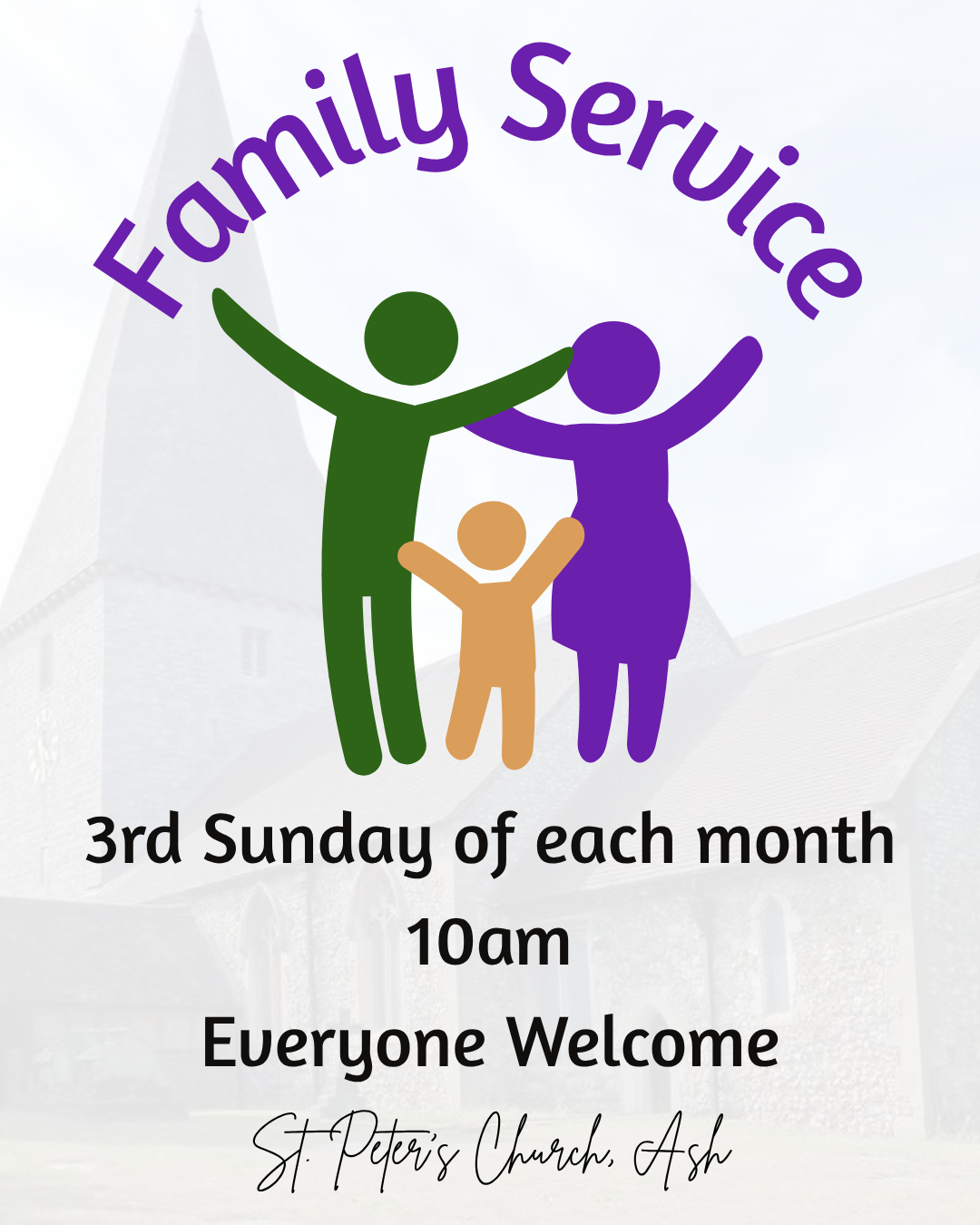 Family Service

3rd Sunday of each month
10am
Everyone Welcome

St. Peter's Church, Ash